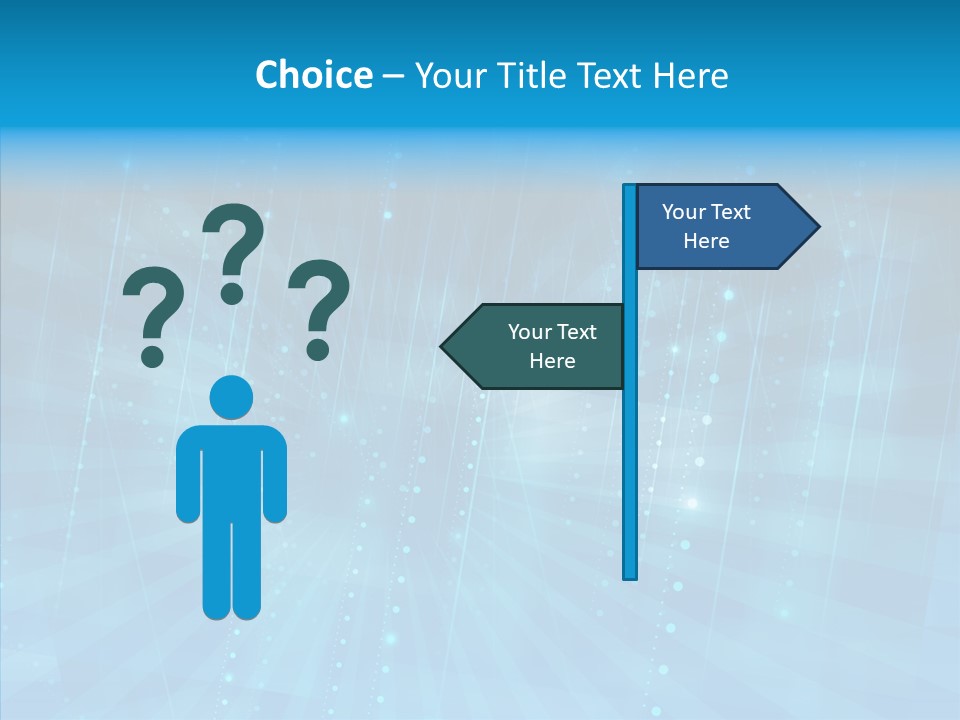 Choice – Your Title Text Here

? ? ?

Your Text Here

Your Text Here